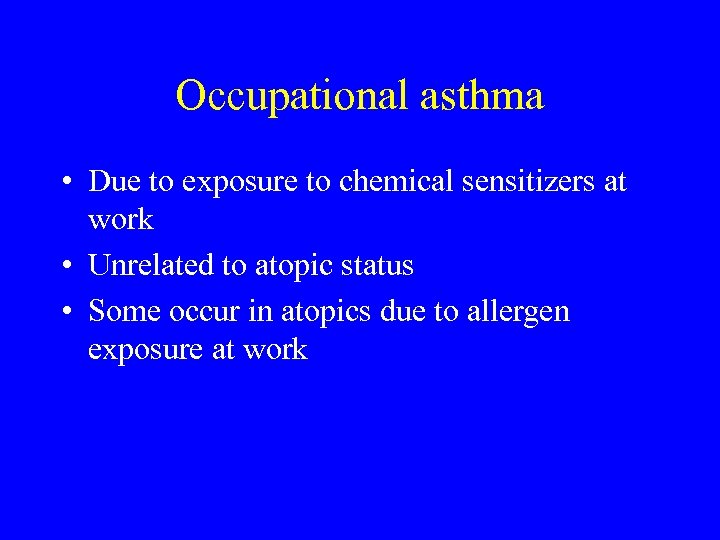 Occupational asthma

• Due to exposure to chemical sensitizers at work
• Unrelated to atopic status
• Some occur in atopics due to allergen exposure at work